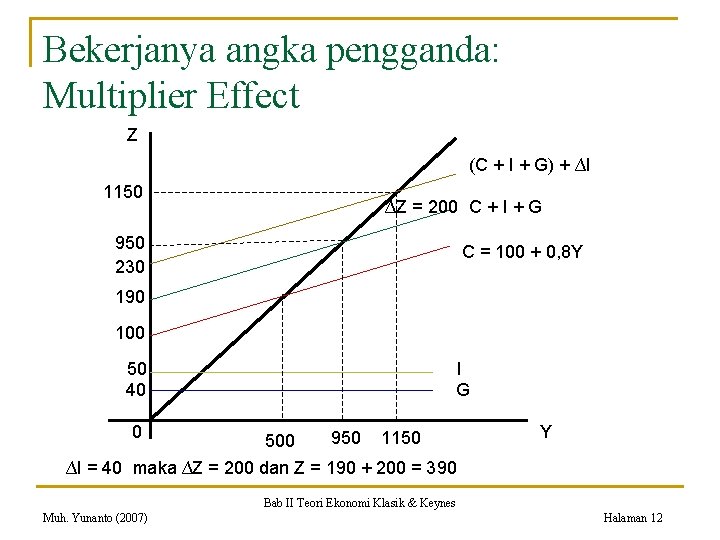 Bekerjanya angka pengganda: Multiplier Effect

Z

(C + I + G) + $\Delta$I

1150

$\Delta$Z = 200 C + I + G

950

C = 100 + 0,8Y

230

190

100

50

I

40

G

0

500

950

1150

Y

$\Delta$I = 40 maka $\Delta$Z = 200 dan Z = 190 + 200 = 390

Bab II Teori Ekonomi Klasik & Keynes

Muh. Yunanto (2007)

Halaman 12